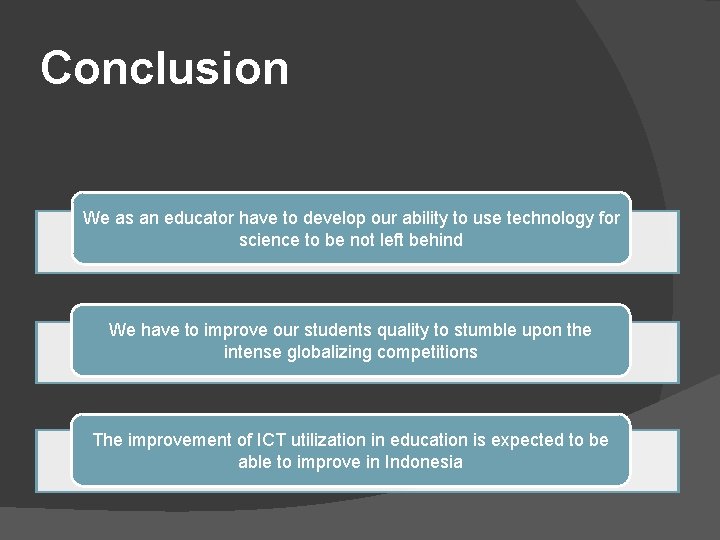 Conclusion

We as an educator have to develop our ability to use technology for science to be not left behind

We have to improve our students quality to stumble upon the intense globalizing competitions

The improvement of ICT utilization in education is expected to be able to improve in Indonesia